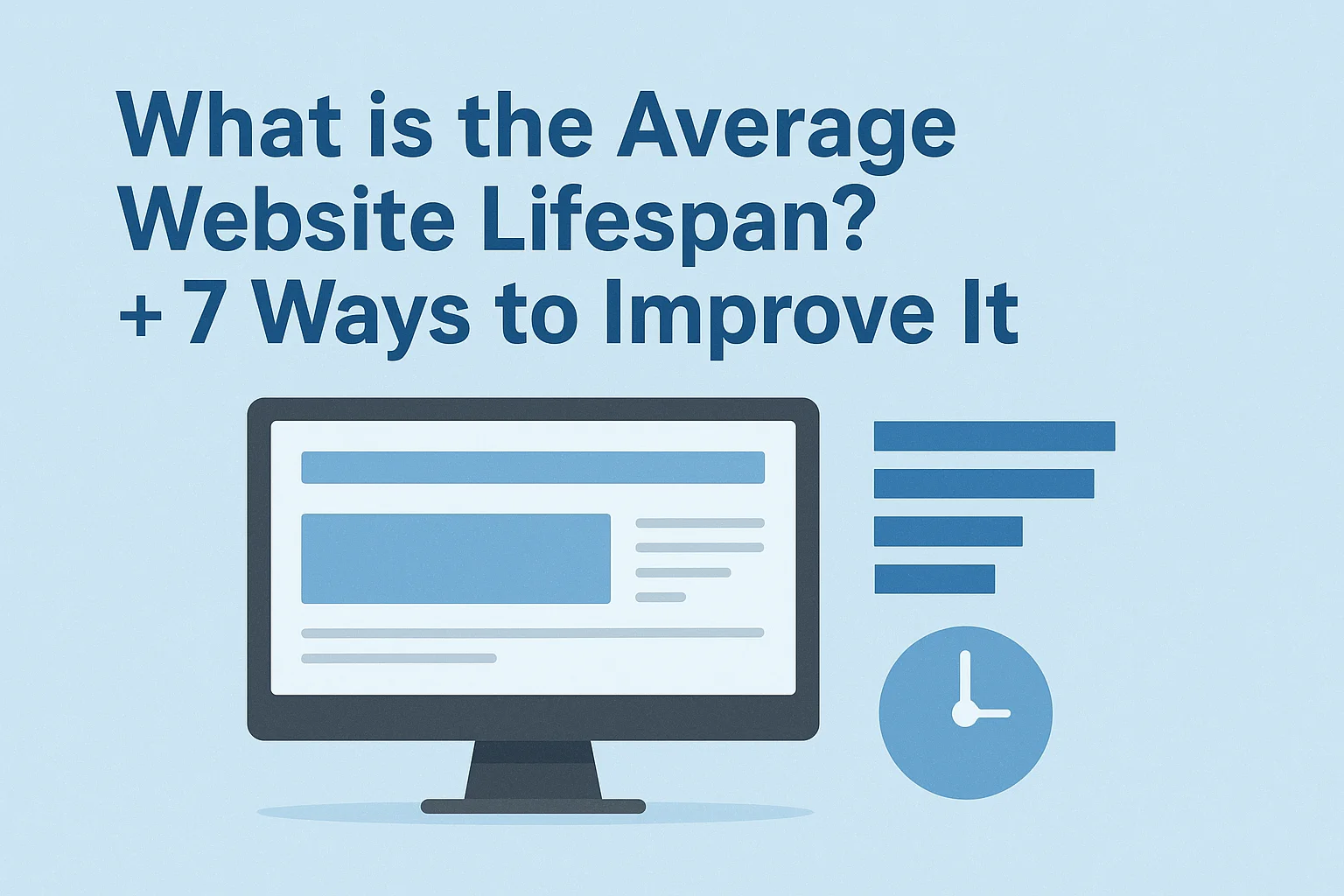 What is the Average Website Lifespan? + 7 Ways to Improve It